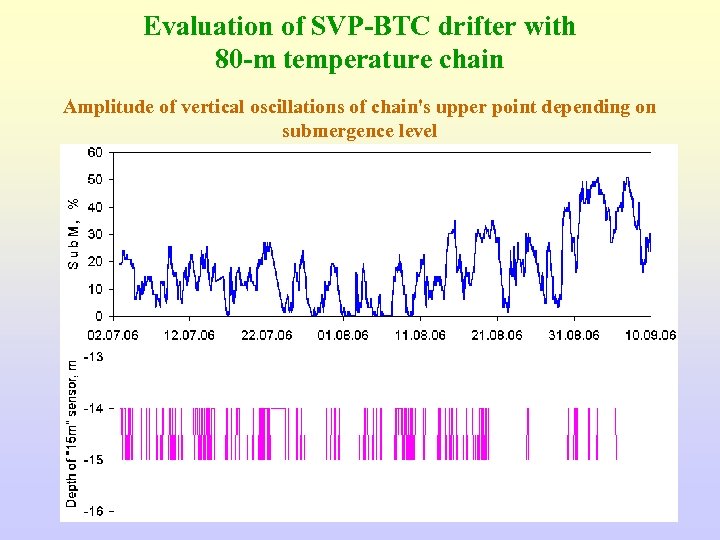 Evaluation of SVP-BTC drifter with
80-m temperature chain

Amplitude of vertical oscillations of chain's upper point depending on submergence level

60
50
40
30
20
10
0
SubM, %
02.07.06
12.07.06
22.07.06
01.08.06
11.08.06
21.08.06
31.08.06
10.09.06

-13
-14
-15
-16
Depth of "15m" sensor, m